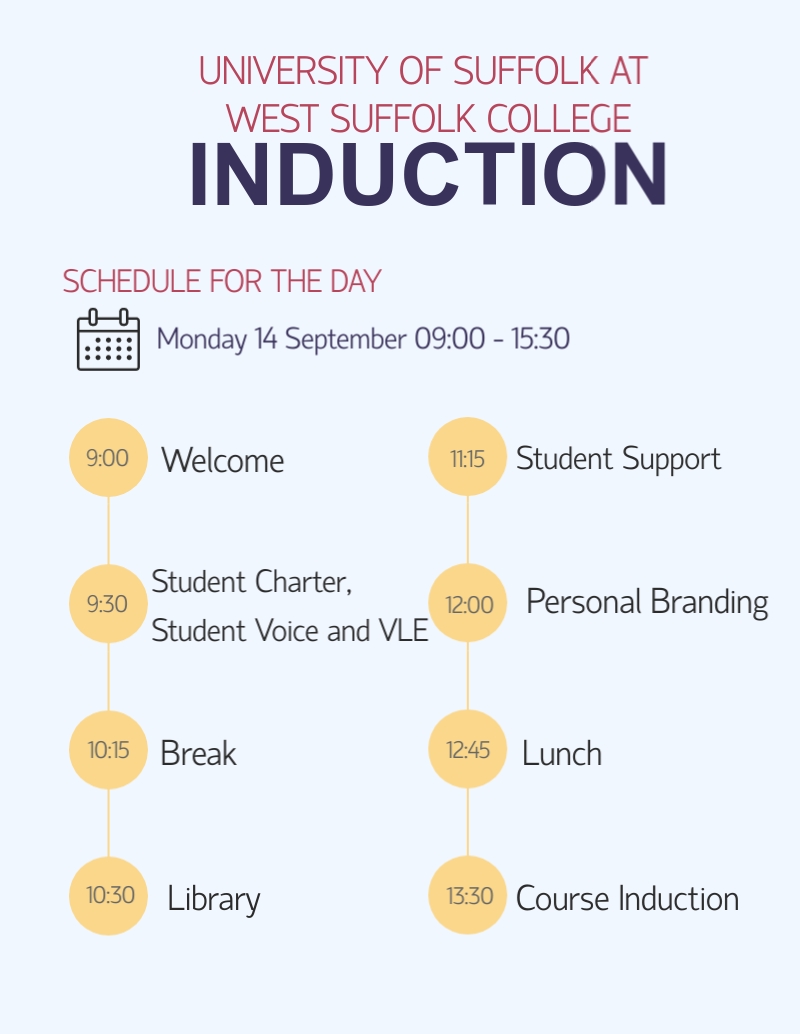 UNIVERSITY OF SUFFOLK AT WEST SUFFOLK COLLEGE
INDUCTION

SCHEDULE FOR THE DAY

Monday 14 September 09:00 - 15:30

9:00 Welcome

9:30 Student Charter, Student Voice and VLE

10:15 Break

10:30 Library

11:15 Student Support

12:00 Personal Branding

12:45 Lunch

13:30 Course Induction